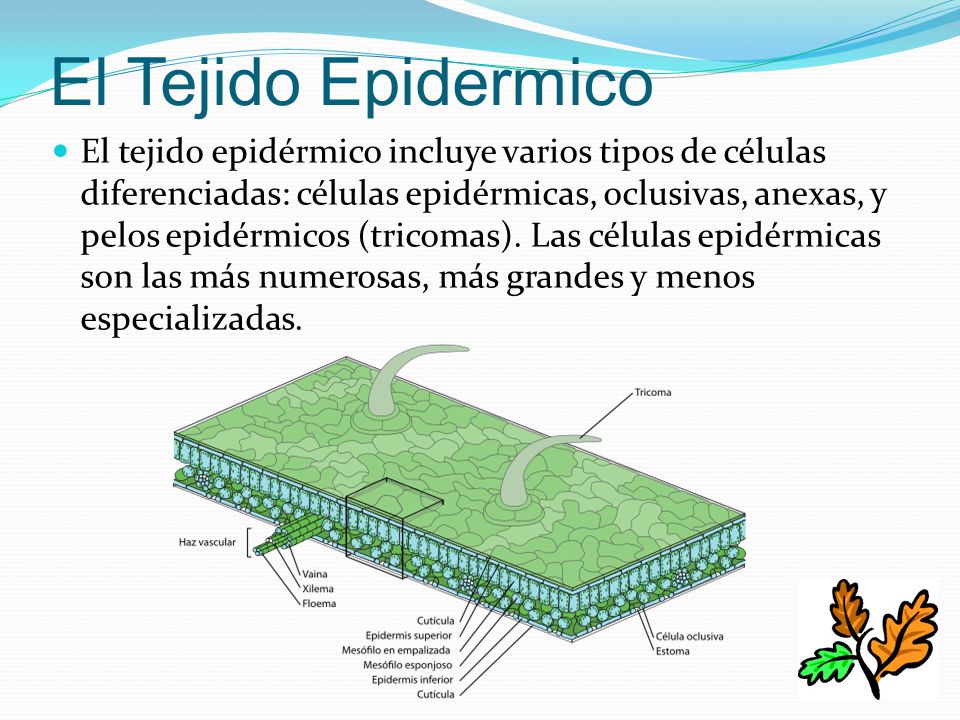 El Tejido Epidermico

El tejido epidérmico incluye varios tipos de células diferenciadas: células epidérmicas, oclusivas, anexas, y pelos epidérmicos (tricomas). Las células epidérmicas son las más numerosas, más grandes y menos especializadas.

Tricoma
Haz vascular
Vaina
Xilema
Floema
Cutícula
Epidermis superior
Mesófilo en empalizada
Mesófilo esponjoso
Epidermis inferior
Cutícula
Célula oclusiva
Estoma